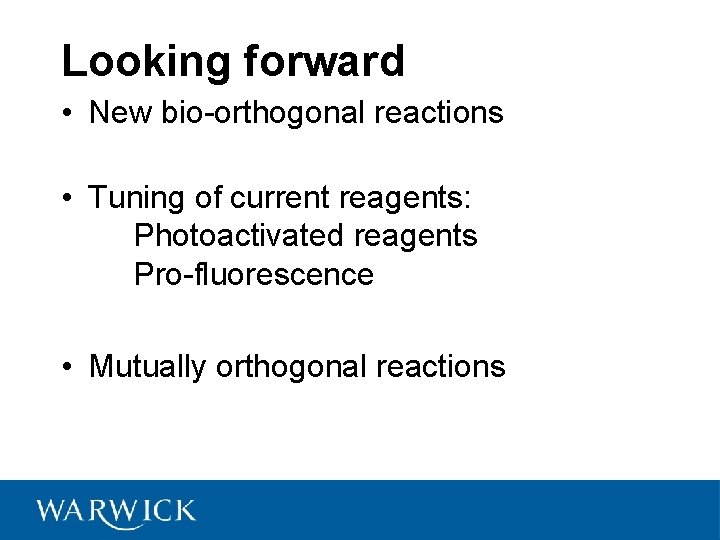 Looking forward

• New bio-orthogonal reactions

• Tuning of current reagents:
Photoactivated reagents
Pro-fluorescence

• Mutually orthogonal reactions

WARWICK